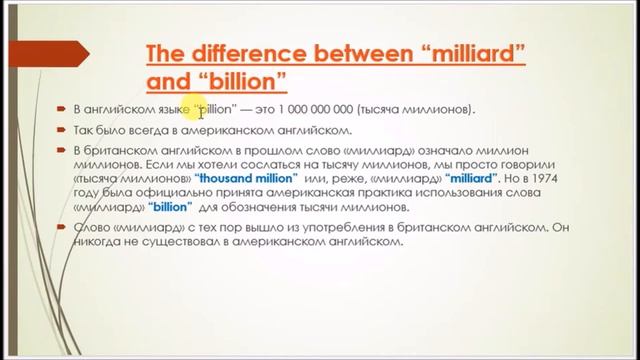 The difference between “milliard” and “billion”

В английском языке “billion” — это 1 000 000 000 (тысяча миллионов).

Так было всегда в американском английском.

В британском английском в прошлом слово «миллиард» означало миллион миллионов. Если мы хотели сослаться на тысячу миллионов, мы просто говорили «тысяча миллионов» “thousand million” или, реже, «миллиард» “milliard”. Но в 1974 году была официально принята американская практика использования слова «миллиард» “billion” для обозначения тысячи миллионов.

Слово «миллиард» с тех пор вышло из употребления в британском английском. Он никогда не существовал в американском английском.